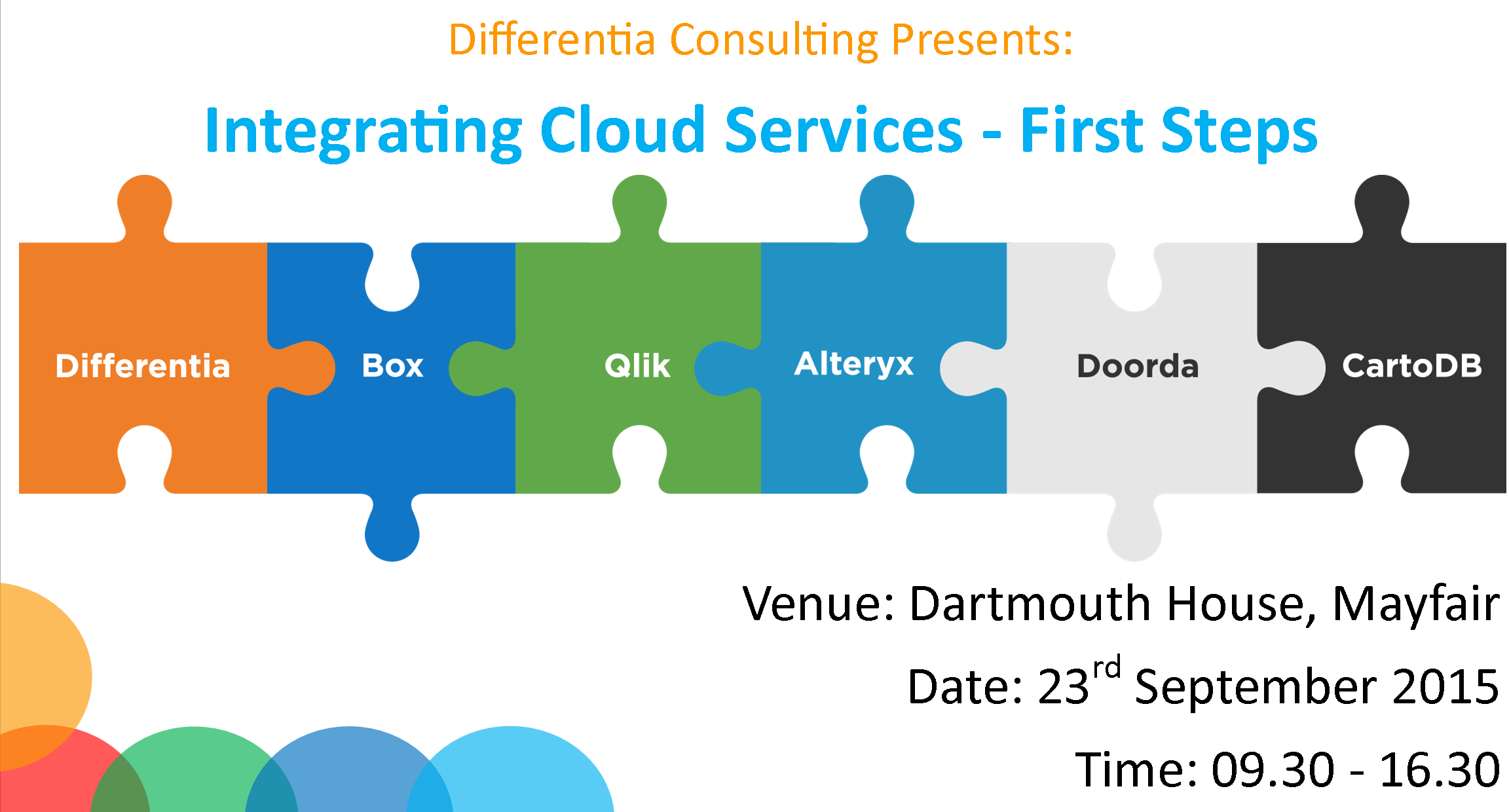 Differentia Consulting Presents:

Integrating Cloud Services - First Steps

Differentia

Box

Qlik

Alteryx

Doorda

CartoDB

Venue: Dartmouth House, Mayfair

Date: 23$^{rd}$ September 2015

Time: 09.30 - 16.30